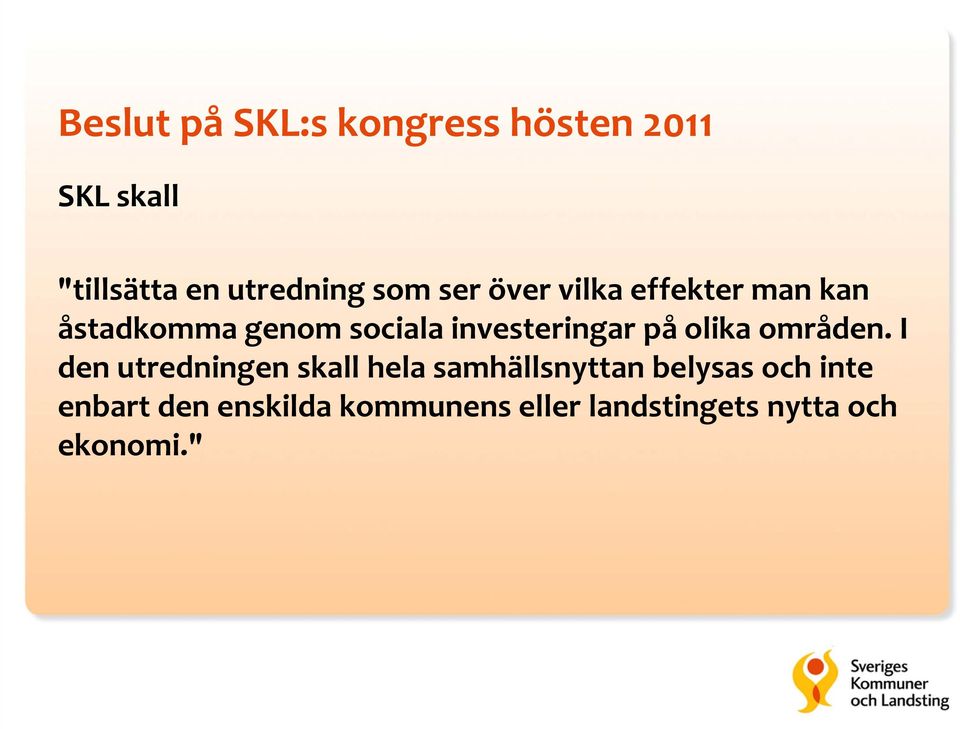 Beslut på SKL:s kongress hösten 2011

SKL skall

"tillsätta en utredning som ser över vilka effekter man kan åstadkomma genom sociala investeringar på olika områden. I den utredningen skall hela samhällsnyttan belysas och inte enbart den enskilda kommunens eller landstingets nytta och ekonomi."

Sveriges Kommuner och Landsting